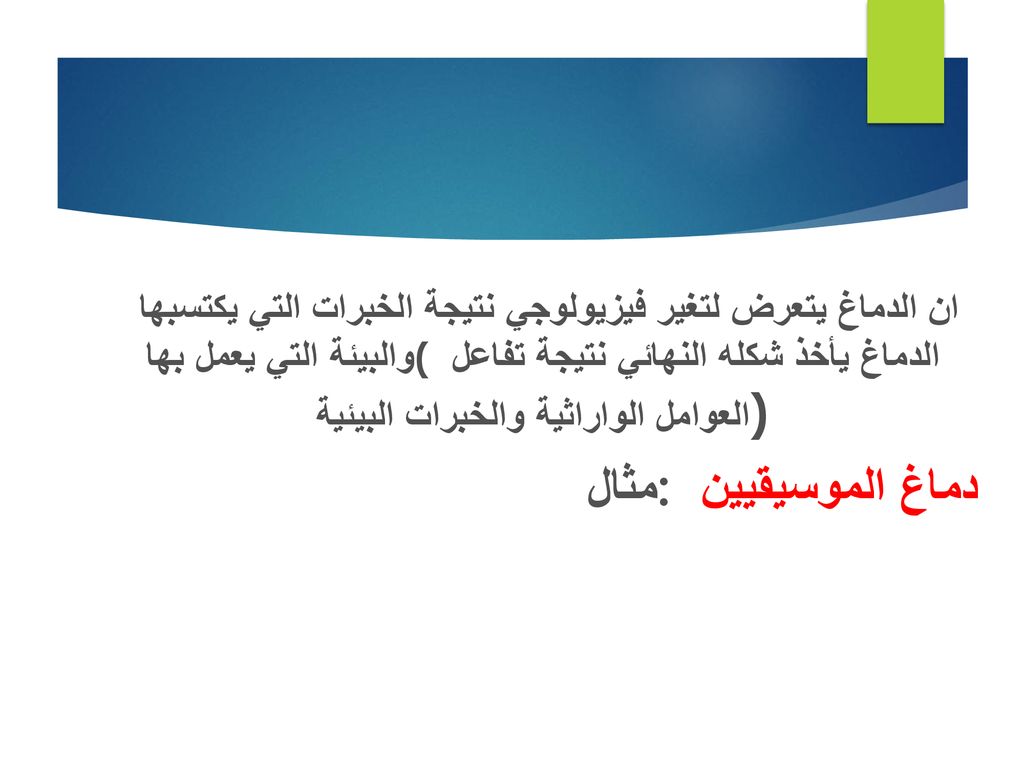 ان الدماغ يتعرض لتغير فيزيولوجي نتيجة الخبرات التي يكتسبها الدماغ يأخذ شكله النهائي نتيجة تفاعل )والبيئة التي يعمل بها (العوامل الواراثية والخبرات البيئية

مثال: دماغ الموسيقيين